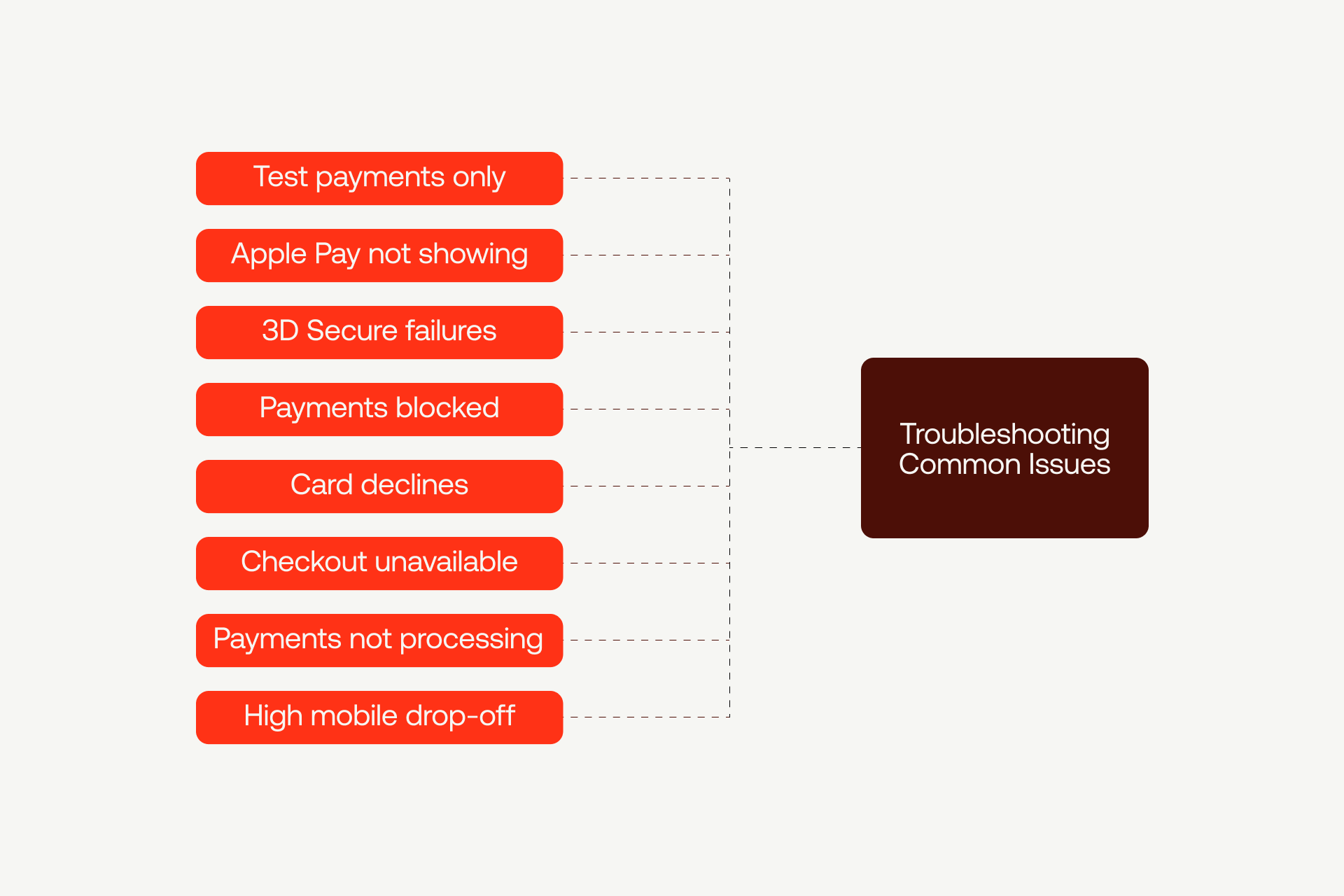 Test payments only

Apple Pay not showing

3D Secure failures

Payments blocked

Card declines

Checkout unavailable

Payments not processing

High mobile drop-off

Troubleshooting Common Issues